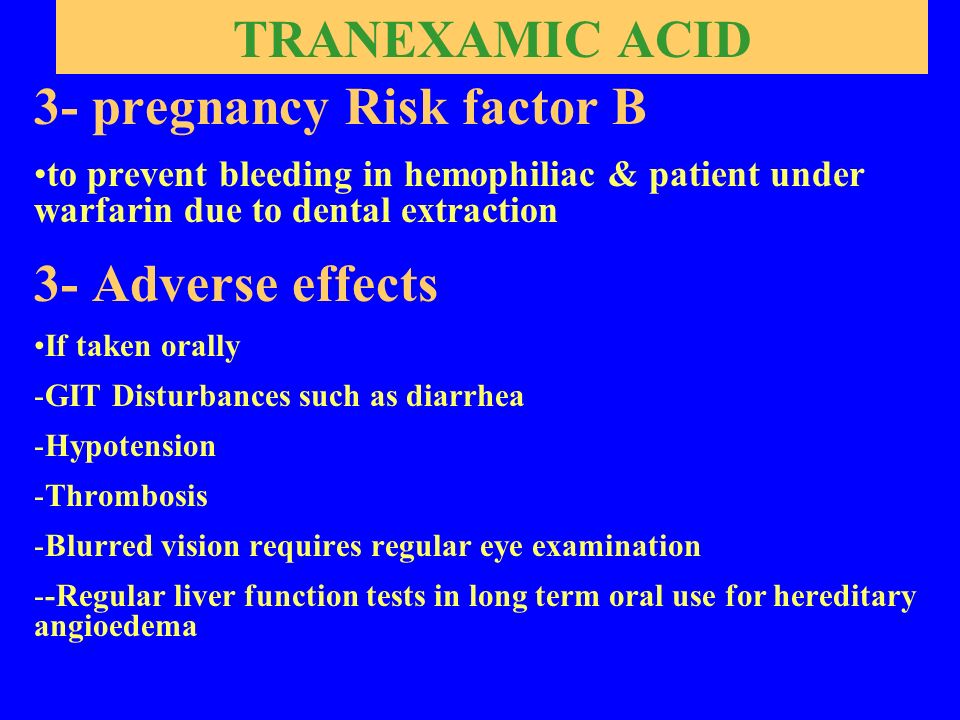 TRANEXAMIC ACID

3- pregnancy Risk factor B

•to prevent bleeding in hemophiliac & patient under warfarin due to dental extraction

3- Adverse effects

•If taken orally

-GIT Disturbances such as diarrhea

-Hypotension

-Thrombosis

-Blurred vision requires regular eye examination

--Regular liver function tests in long term oral use for hereditary angioedema